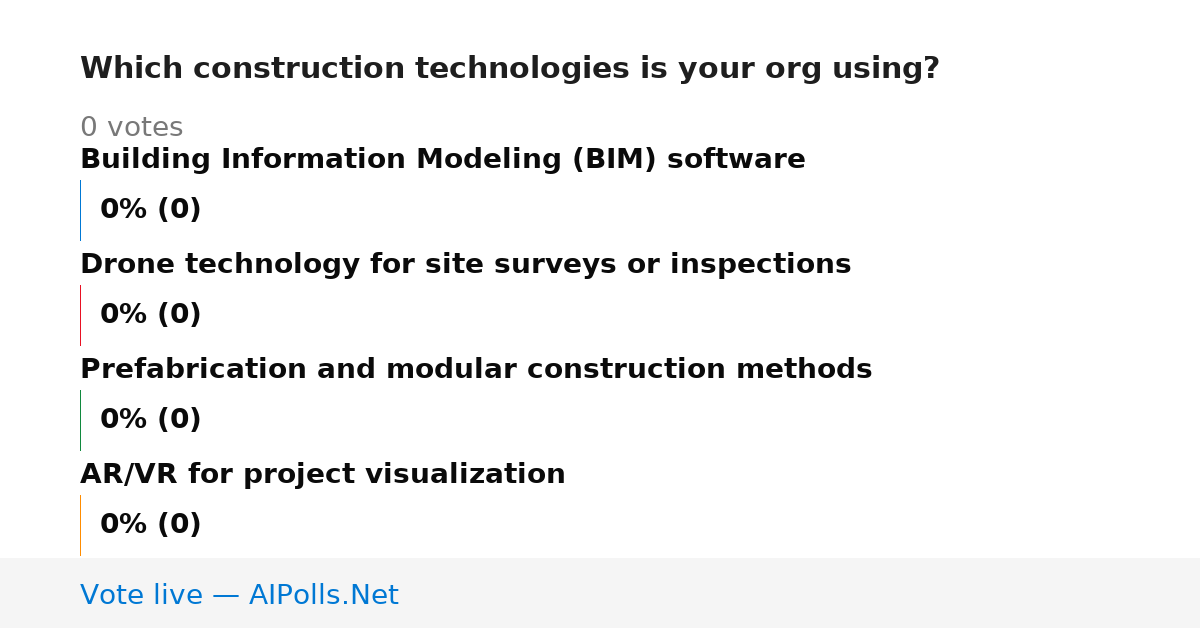 Which construction technologies is your org using?

0 votes

Building Information Modeling (BIM) software

0% (0)

Drone technology for site surveys or inspections

0% (0)

Prefabrication and modular construction methods

0% (0)

AR/VR for project visualization

0% (0)

Vote live — AIPolls.Net